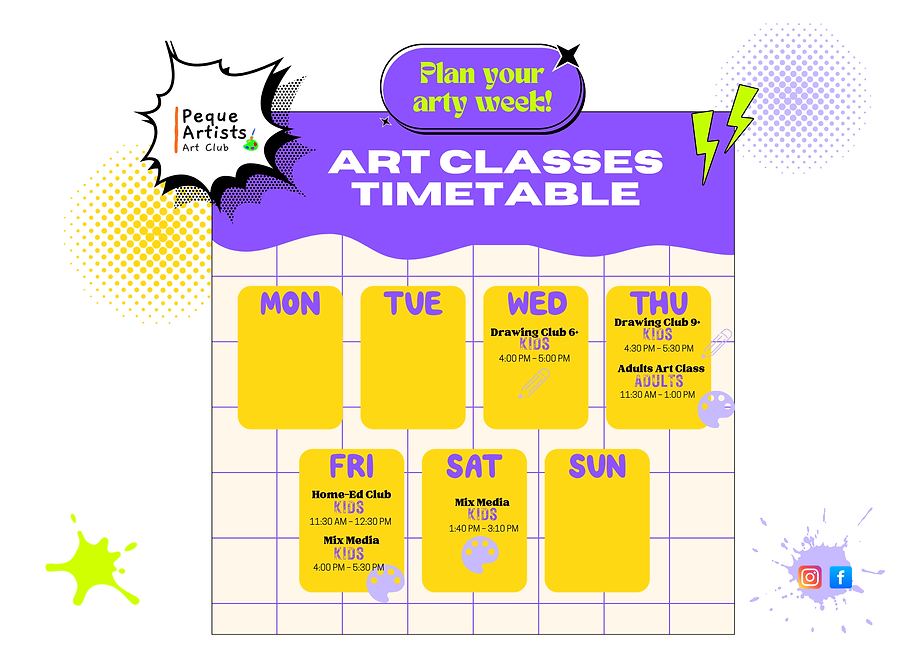 Peque Artists
Art Club

Plan your arty week!

ART CLASSES TIMETABLE

MON

TUE

WED
Drawing Club 6+
KIDS
4:00 PM – 5:00 PM

THU
Drawing Club 9+
KIDS
4:30 PM – 5:30 PM
Adults Art Class
ADULTS
11:30 AM – 1:00 PM

FRI
Home-Ed Club
KIDS
11:30 AM – 12:30 PM
Mix Media
KIDS
4:00 PM – 5:30 PM

SAT
Mix Media
KIDS
1:40 PM – 3:10 PM

SUN